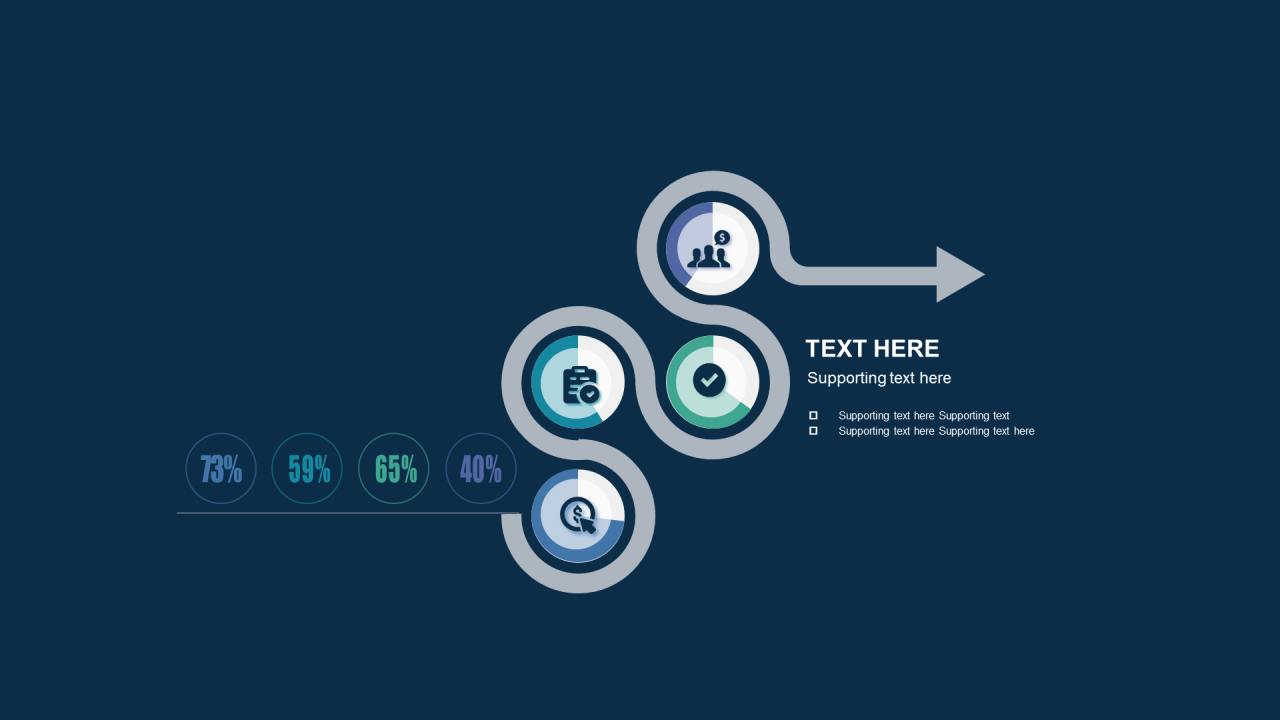 73%

59%

65%

40%

TEXT HERE

Supporting text here

Supporting text here Supporting text
Supporting text here Supporting text here